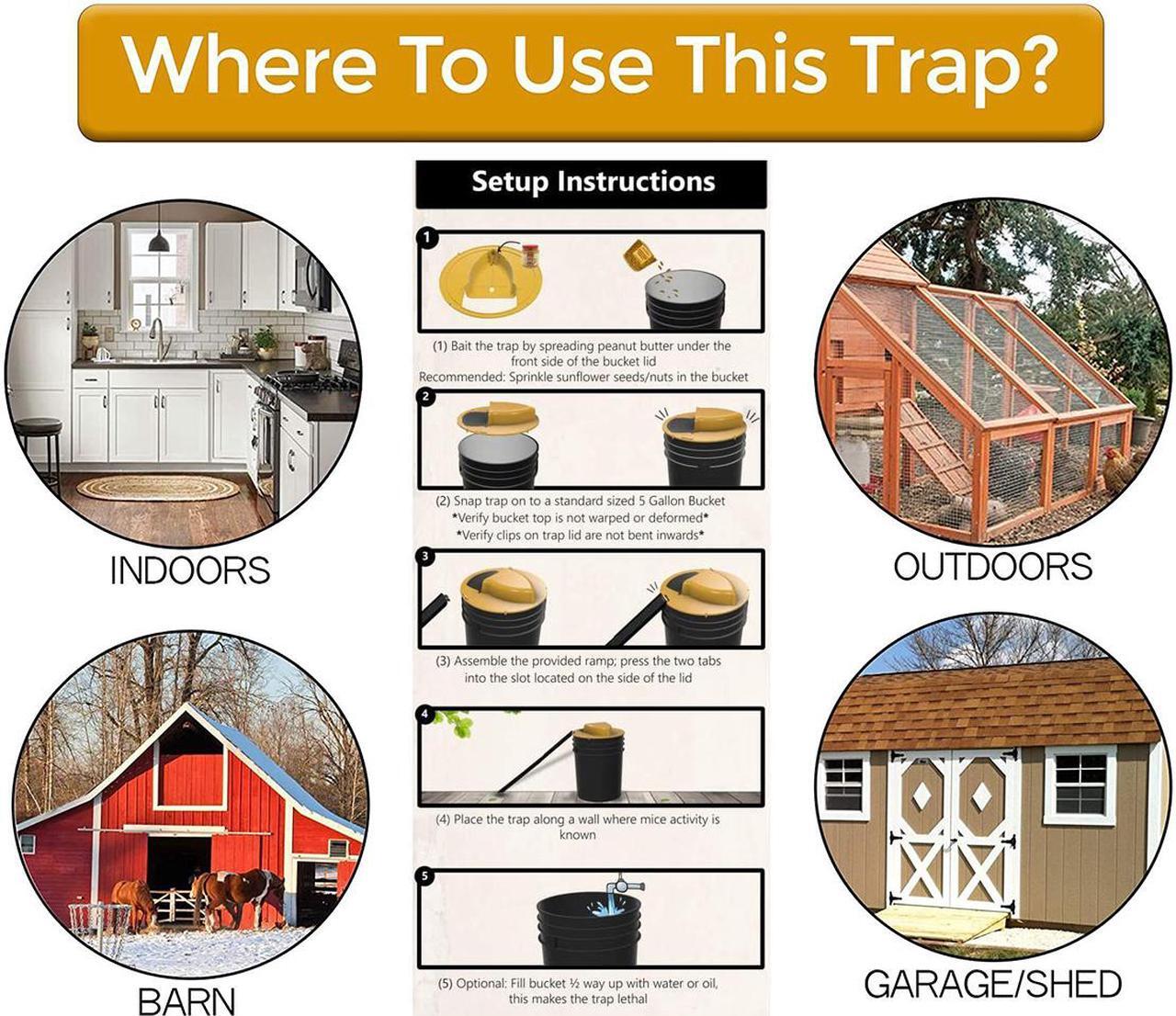 Where To Use This Trap?

INDOORS

BARN

Setup Instructions

1

(1) Bait the trap by spreading peanut butter under the front side of the bucket lid
Recommended: Sprinkle sunflower seeds/nuts in the bucket

2

(2) Snap trap on to a standard sized 5 Gallon Bucket
*Verify bucket top is not warped or deformed*
*Verify clips on trap lid are not bent inwards*

3

(3) Assemble the provided ramp; press the two tabs into the slot located on the side of the lid

4

(4) Place the trap along a wall where mice activity is known

5

(5) Optional: Fill bucket ½ way up with water or oil, this makes the trap lethal

OUTDOORS

GARAGE/SHED